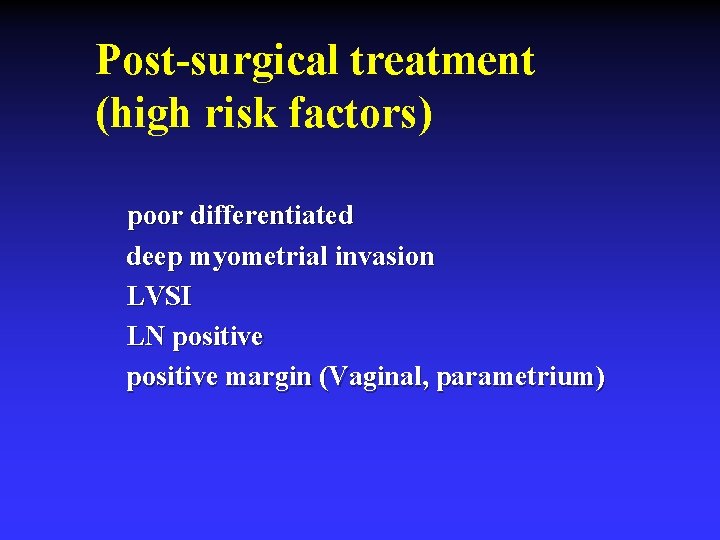 Post-surgical treatment
(high risk factors)

poor differentiated
deep myometrial invasion
LVSI
LN positive
positive margin (Vaginal, parametrium)